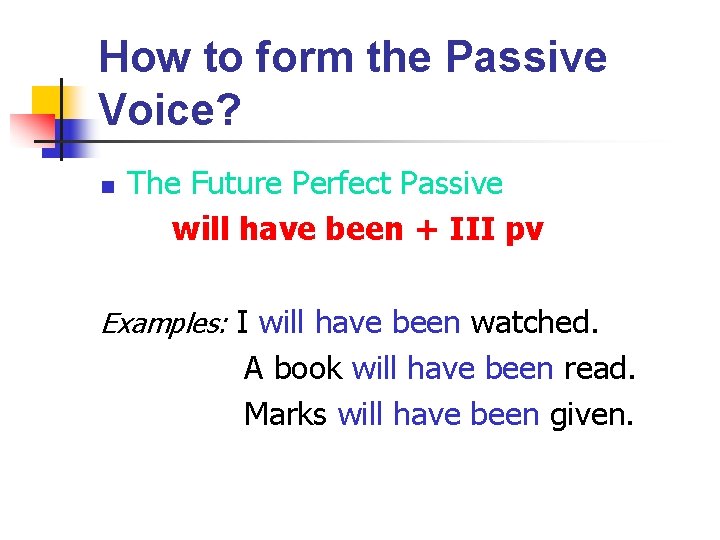 How to form the Passive Voice?

The Future Perfect Passive

will have been + III pv

Examples: I will have been watched.

A book will have been read.

Marks will have been given.